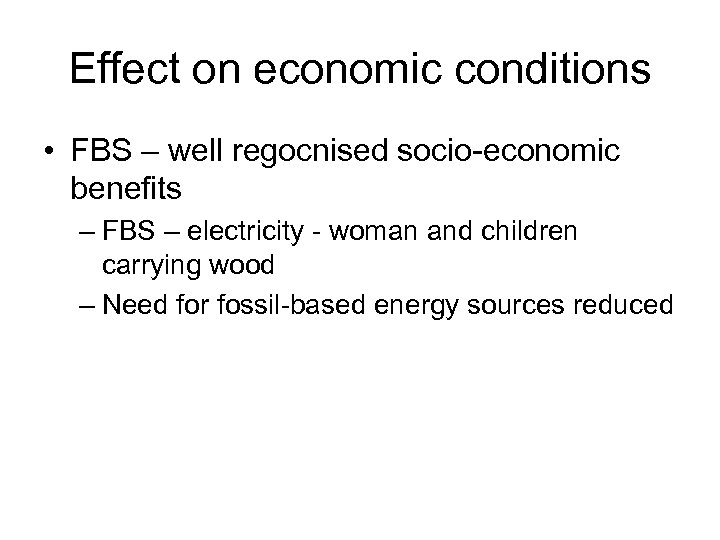 Effect on economic conditions

• FBS – well regocnised socio-economic benefits

– FBS – electricity - woman and children carrying wood

– Need for fossil-based energy sources reduced